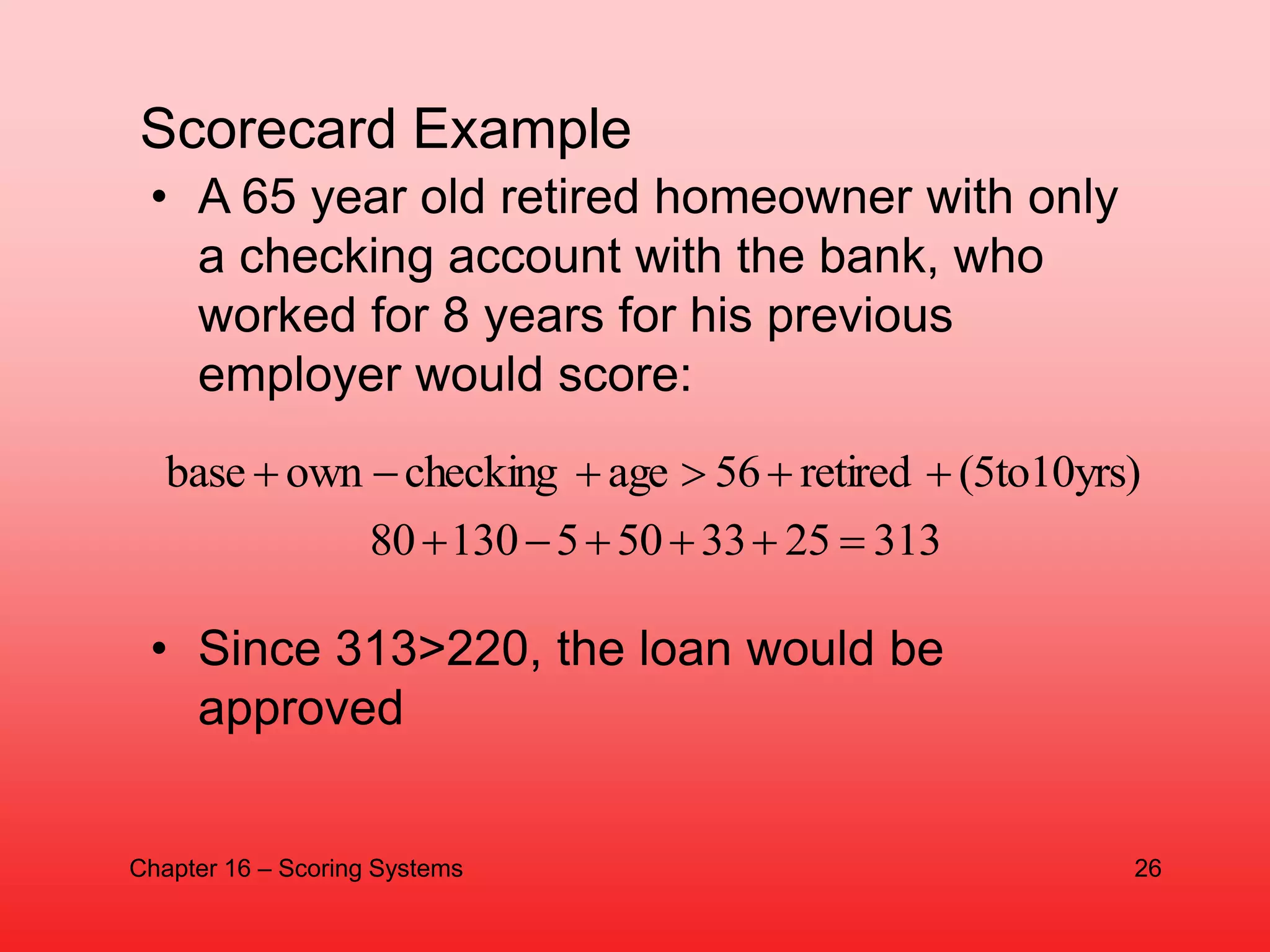 Scorecard Example

• A 65 year old retired homeowner with only a checking account with the bank, who worked for 8 years for his previous employer would score:

$\text{base} + \text{own} - \text{checking} + \text{age} > 56 + \text{retired} + (5\text{to}10\text{yrs})$

$80 + 130 - 5 + 50 + 33 + 25 = 313$

• Since 313>220, the loan would be approved

Chapter 16 – Scoring Systems

26